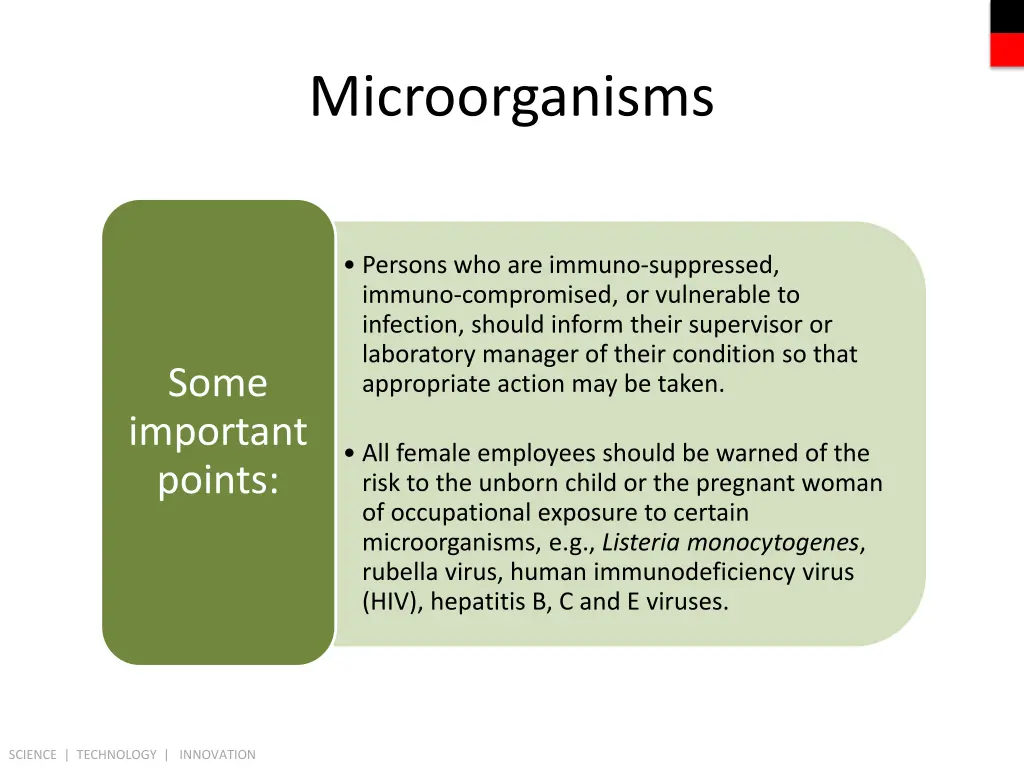 Microorganisms

Some important points:

• Persons who are immuno-suppressed, immuno-compromised, or vulnerable to infection, should inform their supervisor or laboratory manager of their condition so that appropriate action may be taken.

• All female employees should be warned of the risk to the unborn child or the pregnant woman of occupational exposure to certain microorganisms, e.g., Listeria monocytogenes, rubella virus, human immunodeficiency virus (HIV), hepatitis B, C and E viruses.

SCIENCE | TECHNOLOGY | INNOVATION